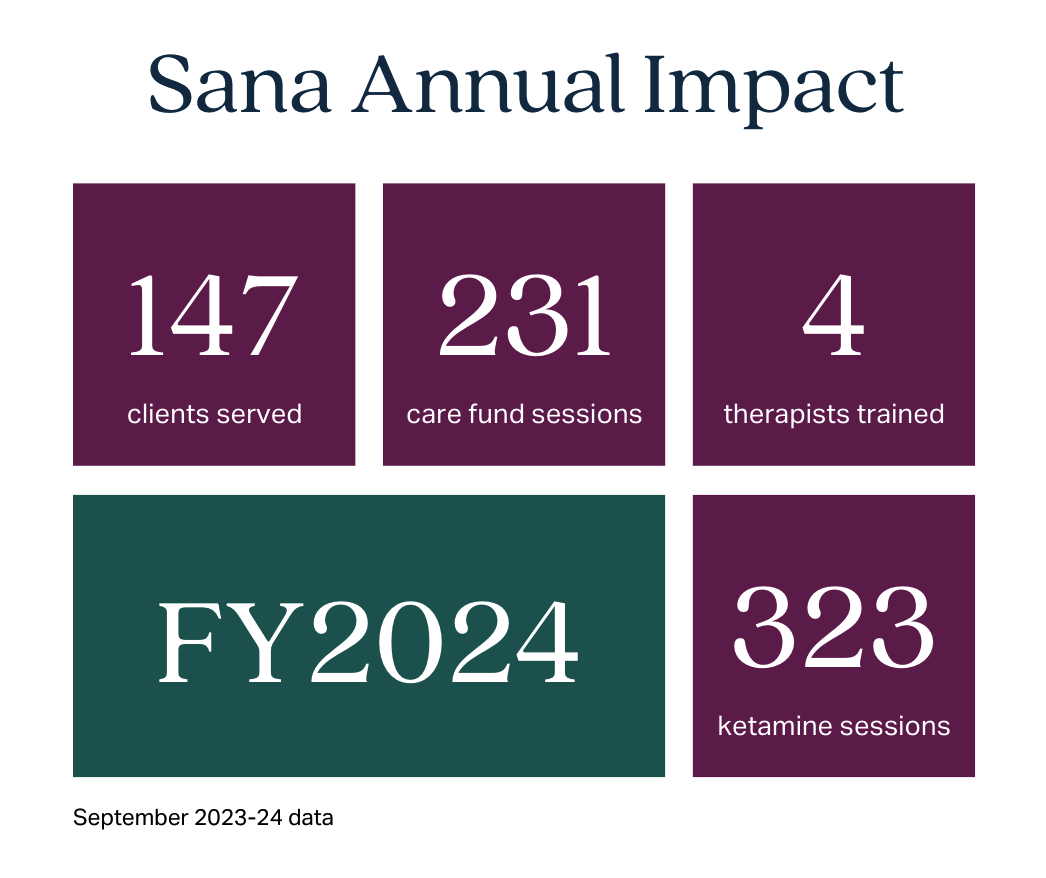 Sana Annual Impact

147
clients served

231
care fund sessions

4
therapists trained

FY2024

323
ketamine sessions

September 2023-24 data